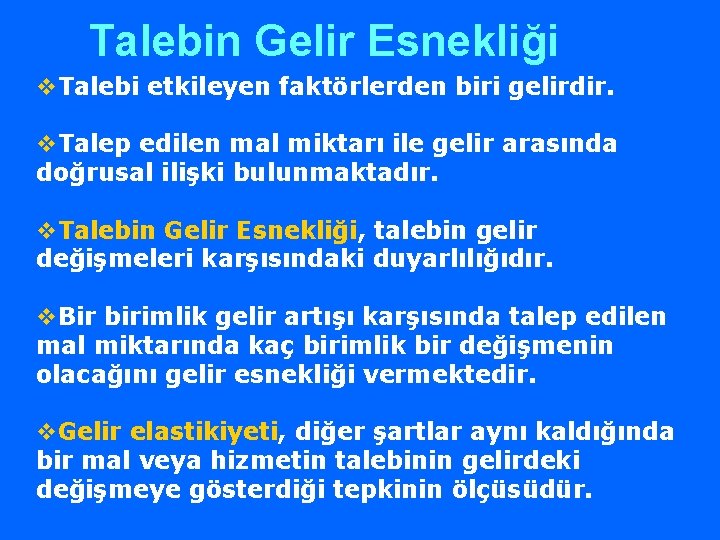 Talebin Gelir Esnekliği

❖Talebi etkileyen faktörlerden biri gelirdir.

❖Talep edilen mal miktarı ile gelir arasında doğrusal ilişki bulunmaktadır.

❖Talebin Gelir Esnekliği, talebin gelir değişmeleri karşısındaki duyarlılığıdır.

❖Bir birimlik gelir artışı karşısında talep edilen mal miktarında kaç birimlik bir değişmenin olacağını gelir esnekliği vermektedir.

❖Gelir elastikiyeti, diğer şartlar aynı kaldığında bir mal veya hizmetin talebinin gelirdeki değişmeye gösterdiği tepkinin ölçüsüdür.